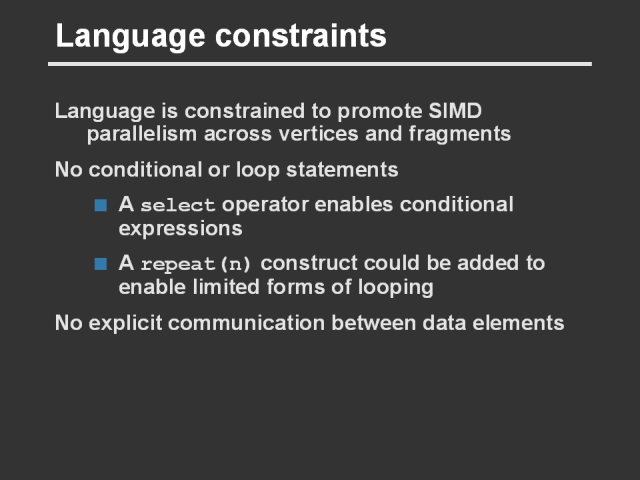 Language constraints

Language is constrained to promote SIMD parallelism across vertices and fragments

No conditional or loop statements

A select operator enables conditional expressions

A repeat(n) construct could be added to enable limited forms of looping

No explicit communication between data elements